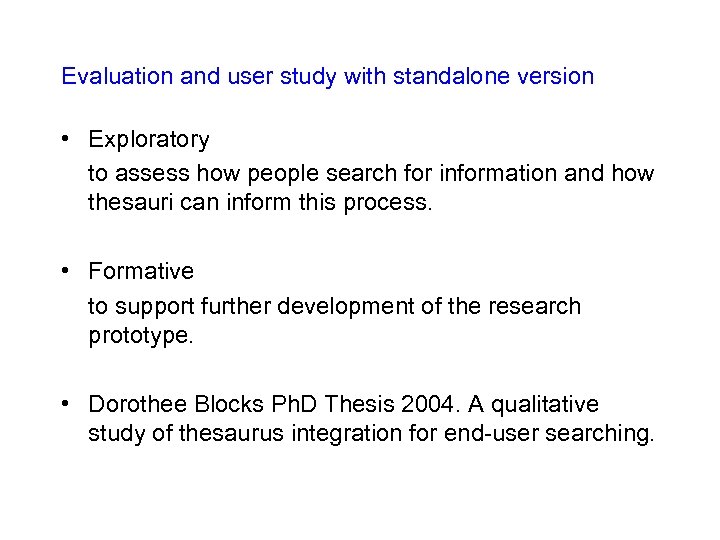 Evaluation and user study with standalone version

• Exploratory
to assess how people search for information and how thesauri can inform this process.

• Formative
to support further development of the research prototype.

• Dorothee Blocks PhD Thesis 2004. A qualitative study of thesaurus integration for end-user searching.